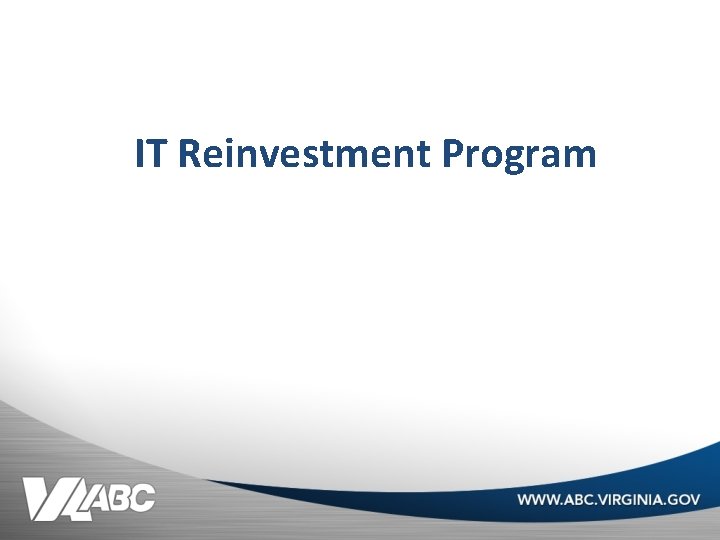 IT Reinvestment Program

VA ABC

WWW.ABC.VIRGINIA.GOV